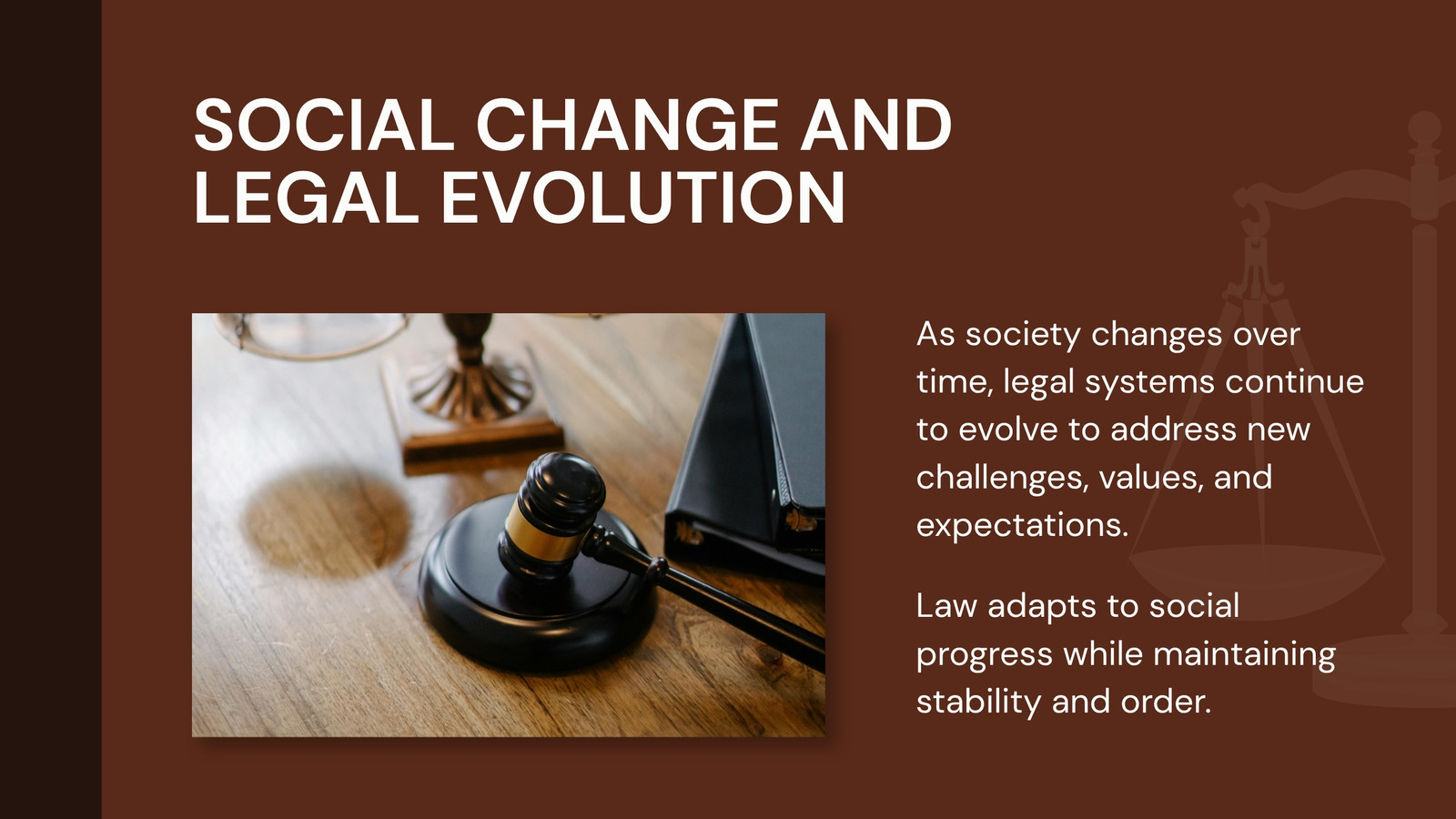 SOCIAL CHANGE AND LEGAL EVOLUTION

As society changes over time, legal systems continue to evolve to address new challenges, values, and expectations.

Law adapts to social progress while maintaining stability and order.